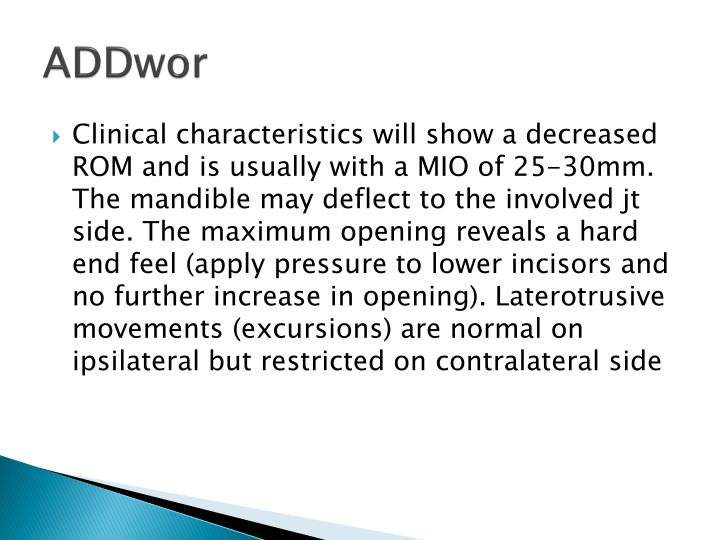 ADDwor

Clinical characteristics will show a decreased ROM and is usually with a MIO of 25-30mm. The mandible may deflect to the involved jt side. The maximum opening reveals a hard end feel (apply pressure to lower incisors and no further increase in opening). Laterotrusive movements (excursions) are normal on ipsilateral but restricted on contralateral side